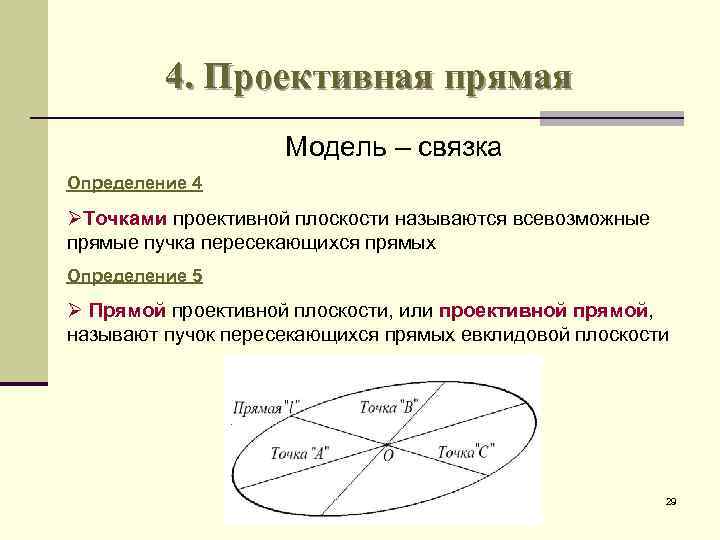 4. Проективная прямая

Модель – связка

Определение 4

➢Точками проективной плоскости называются всевозможные прямые пучка пересекающихся прямых

Определение 5

➢ Прямой проективной плоскости, или проективной прямой, называют пучок пересекающихся прямых евклидовой плоскости

Прямая "l"
Точка "B"
Точка "A"
O
Точка "C"

29